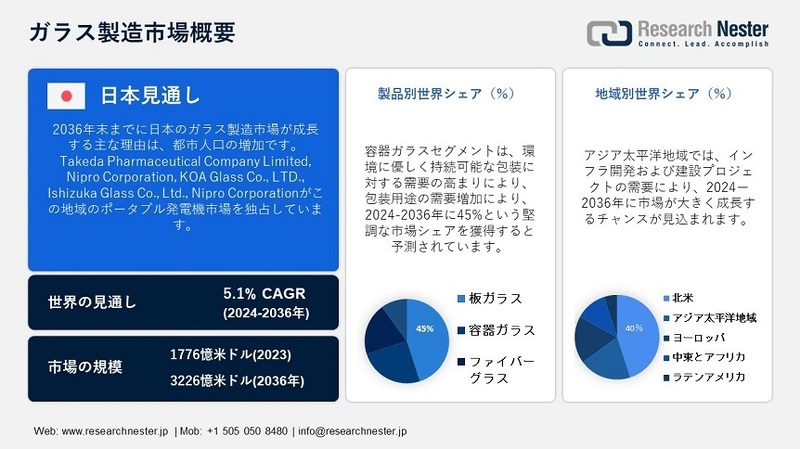 ガラス製造市場概要

Research Nester
Connect. Lead. Accomplish

日本見通し

2036年末までに日本のガラス製造市場が成長する主な理由は、都市人口の増加です。Takeda Pharmaceutical Company Limited, Nipro Corporation, KOA Glass Co., LTD., Ishizuka Glass Co., Ltd., Nipro Corporationがこの地域のポータブル発電機市場を独占しています。

世界の見通し
5.1% CAGR
(2024-2036年)

市場の規模
1776億米ドル(2023)
3226億米ドル(2036年)

製品別世界シェア（%）

容器ガラスセグメントは、環境に優しく持続可能な包装に対する需要の高まりにより、包装用途の需要増加により、2024-2036年に45%という堅調な市場シェアを獲得すると予測されています。

45%

板ガラス
容器ガラス
ファイバーグラス

地域別世界シェア（%）

アジア太平洋地域では、インフラ開発および建設プロジェクトの需要により、2024ー2036年に市場が大きく成長するチャンスが見込まれます。

40%

北米
アジア太平洋地域
ヨーロッパ
中東とアフリカ
ラテンアメリカ

Web: www.researchnester.jp | Mob: +1 505 050 8480 | info@researchnester.jp